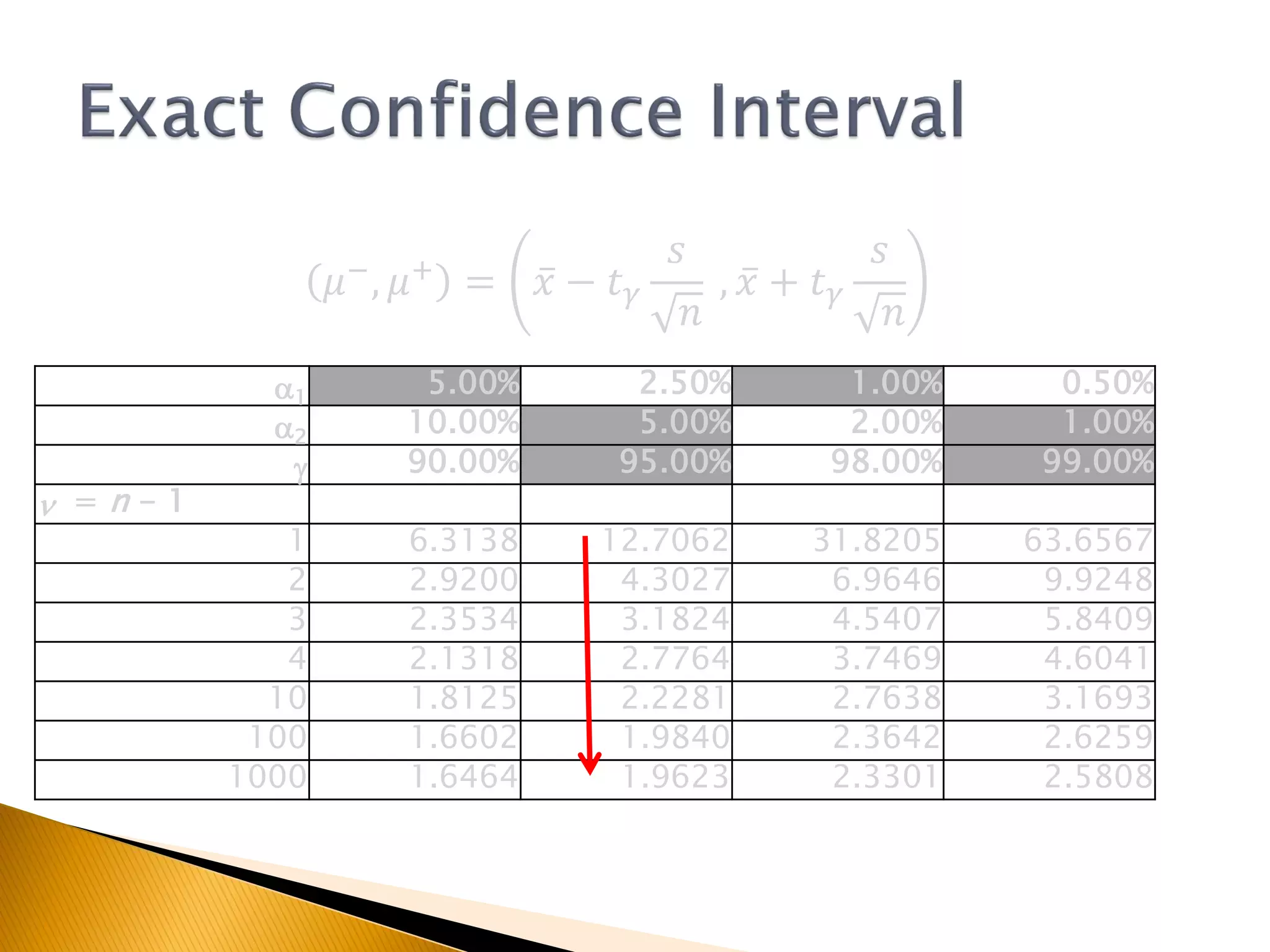 Exact Confidence Interval

$(\mu^-, \mu^+) = \left(\bar{x} - t_\gamma \frac{s}{\sqrt{n}}, \bar{x} + t_\gamma \frac{s}{\sqrt{n}}\right)$

| $\alpha_1$ | 5.00% | 2.50% | 1.00% | 0.50% |
|---|---|---|---|---|
| $\alpha_2$ | 10.00% | 5.00% | 2.00% | 1.00% |
| $\gamma$ | 90.00% | 95.00% | 98.00% | 99.00% |
| $\nu = n - 1$ | | | | |
| 1 | 6.3138 | 12.7062 | 31.8205 | 63.6567 |
| 2 | 2.9200 | 4.3027 | 6.9646 | 9.9248 |
| 3 | 2.3534 | 3.1824 | 4.5407 | 5.8409 |
| 4 | 2.1318 | 2.7764 | 3.7469 | 4.6041 |
| 10 | 1.8125 | 2.2281 | 2.7638 | 3.1693 |
| 100 | 1.6602 | 1.9840 | 2.3642 | 2.6259 |
| 1000 | 1.6464 | 1.9623 | 2.3301 | 2.5808 |